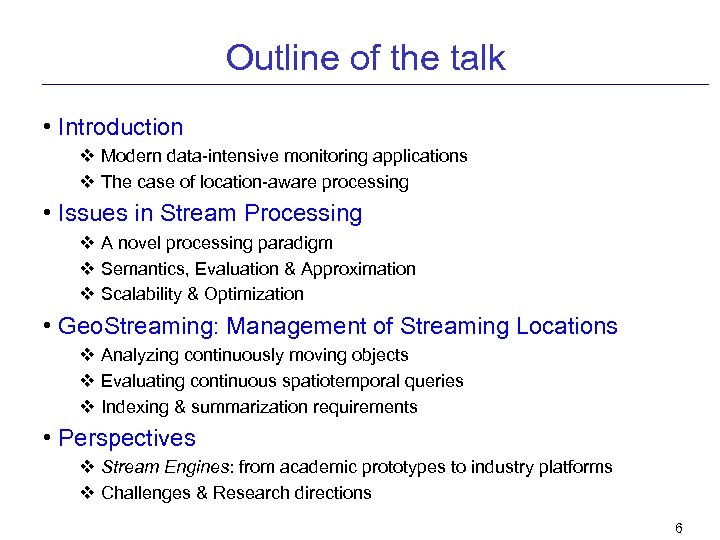 Outline of the talk

• Introduction
❖ Modern data-intensive monitoring applications
❖ The case of location-aware processing

• Issues in Stream Processing
❖ A novel processing paradigm
❖ Semantics, Evaluation & Approximation
❖ Scalability & Optimization

• GeoStreaming: Management of Streaming Locations
❖ Analyzing continuously moving objects
❖ Evaluating continuous spatiotemporal queries
❖ Indexing & summarization requirements

• Perspectives
❖ Stream Engines: from academic prototypes to industry platforms
❖ Challenges & Research directions

6